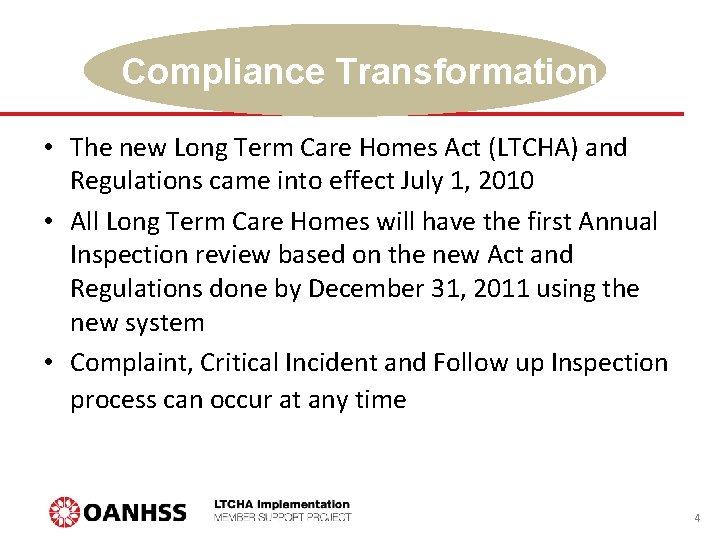 Compliance Transformation

• The new Long Term Care Homes Act (LTCHA) and Regulations came into effect July 1, 2010

• All Long Term Care Homes will have the first Annual Inspection review based on the new Act and Regulations done by December 31, 2011 using the new system

• Complaint, Critical Incident and Follow up Inspection process can occur at any time

OANHSS LTCHA Implementation MEMBER SUPPORT PROJECT

4